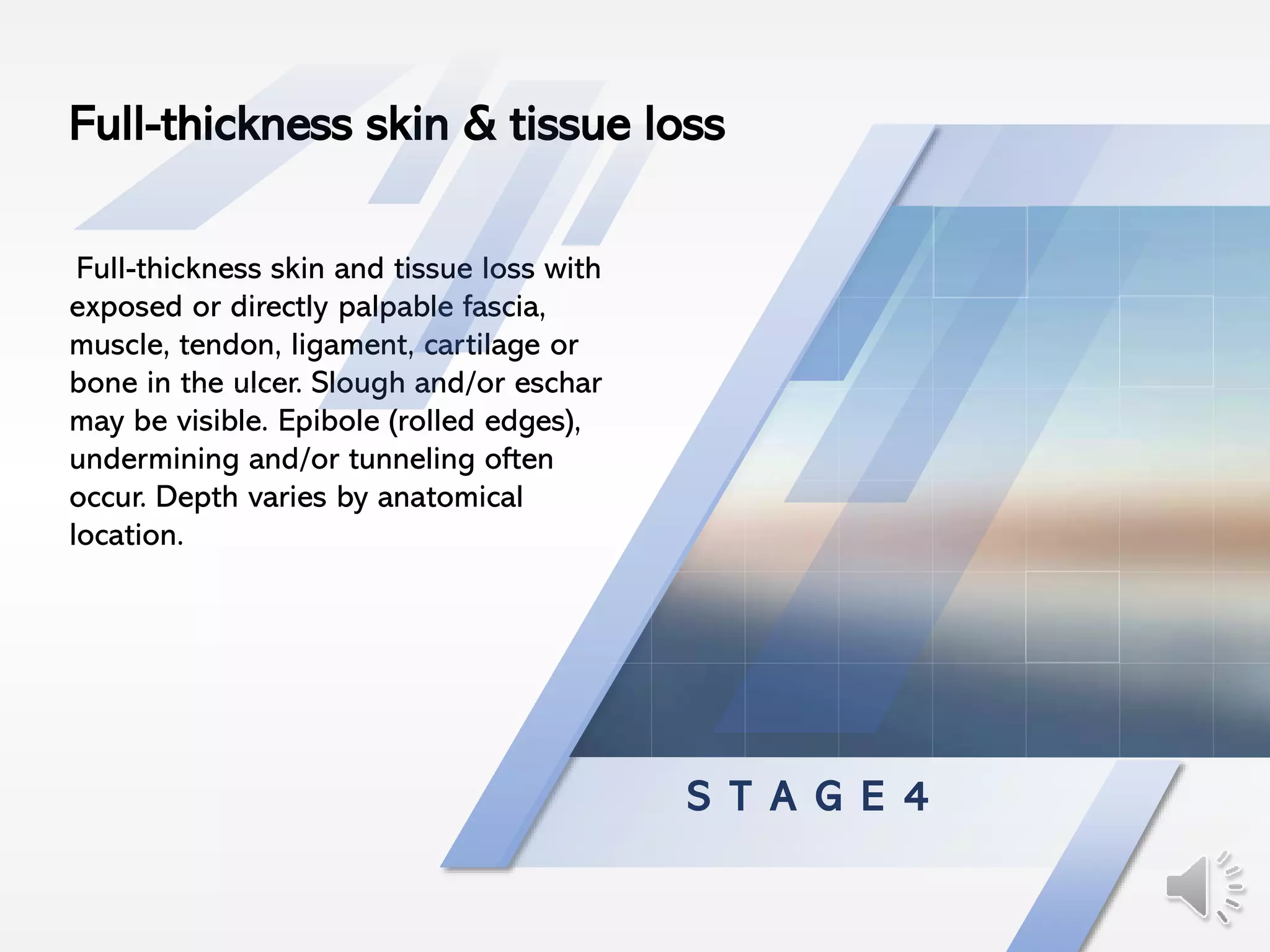 Full-thickness skin & tissue loss

Full-thickness skin and tissue loss with exposed or directly palpable fascia, muscle, tendon, ligament, cartilage or bone in the ulcer. Slough and/or eschar may be visible. Epibole (rolled edges), undermining and/or tunneling often occur. Depth varies by anatomical location.

STAGE 4